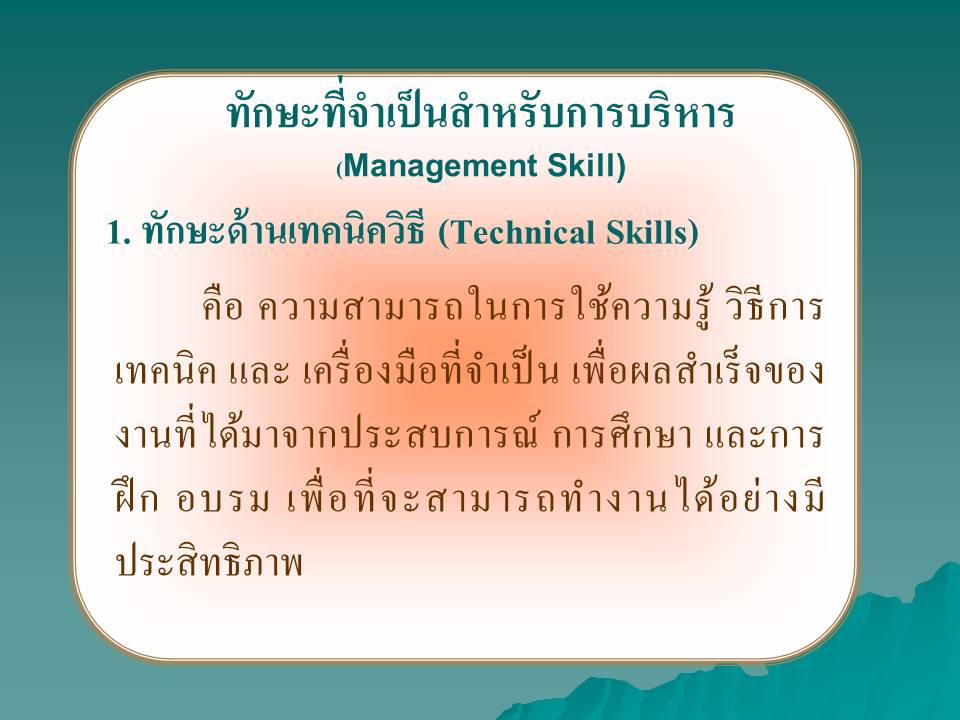 ทักษะที่จำเป็นสำหรับการบริหาร

(Management Skill)

1. ทักษะด้านเทคนิควิธี (Technical Skills)

คือ ความสามารถในการใช้ความรู้ วิธีการ เทคนิค และ เครื่องมือที่จำเป็น เพื่อผลสำเร็จของงานที่ได้มาจากประสบการณ์ การศึกษา และการฝึก อบรม เพื่อที่จะสามารถทำงานได้อย่างมีประสิทธิภาพ